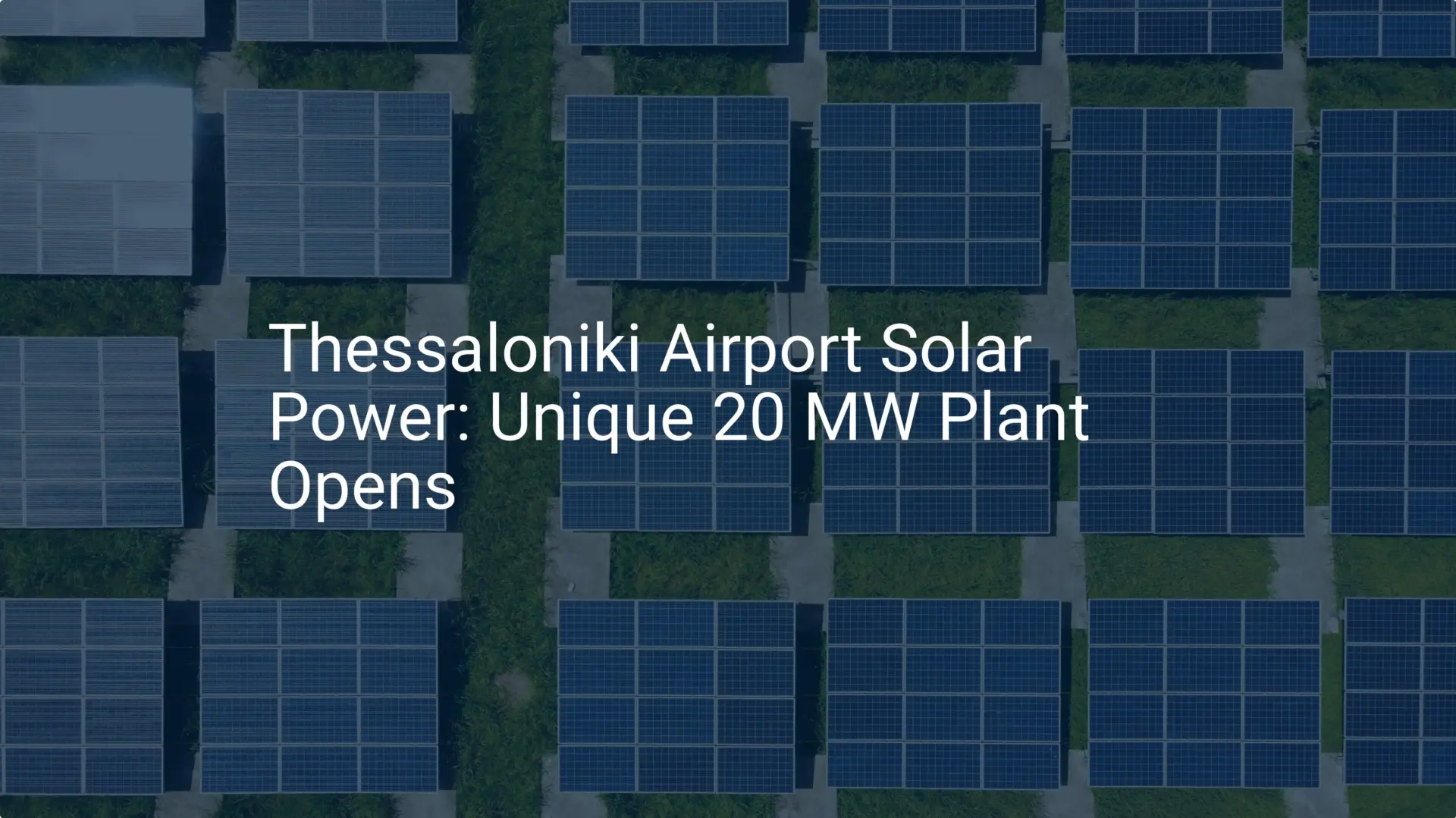 Thessaloniki Airport Solar Power: Unique 20 MW Plant Opens